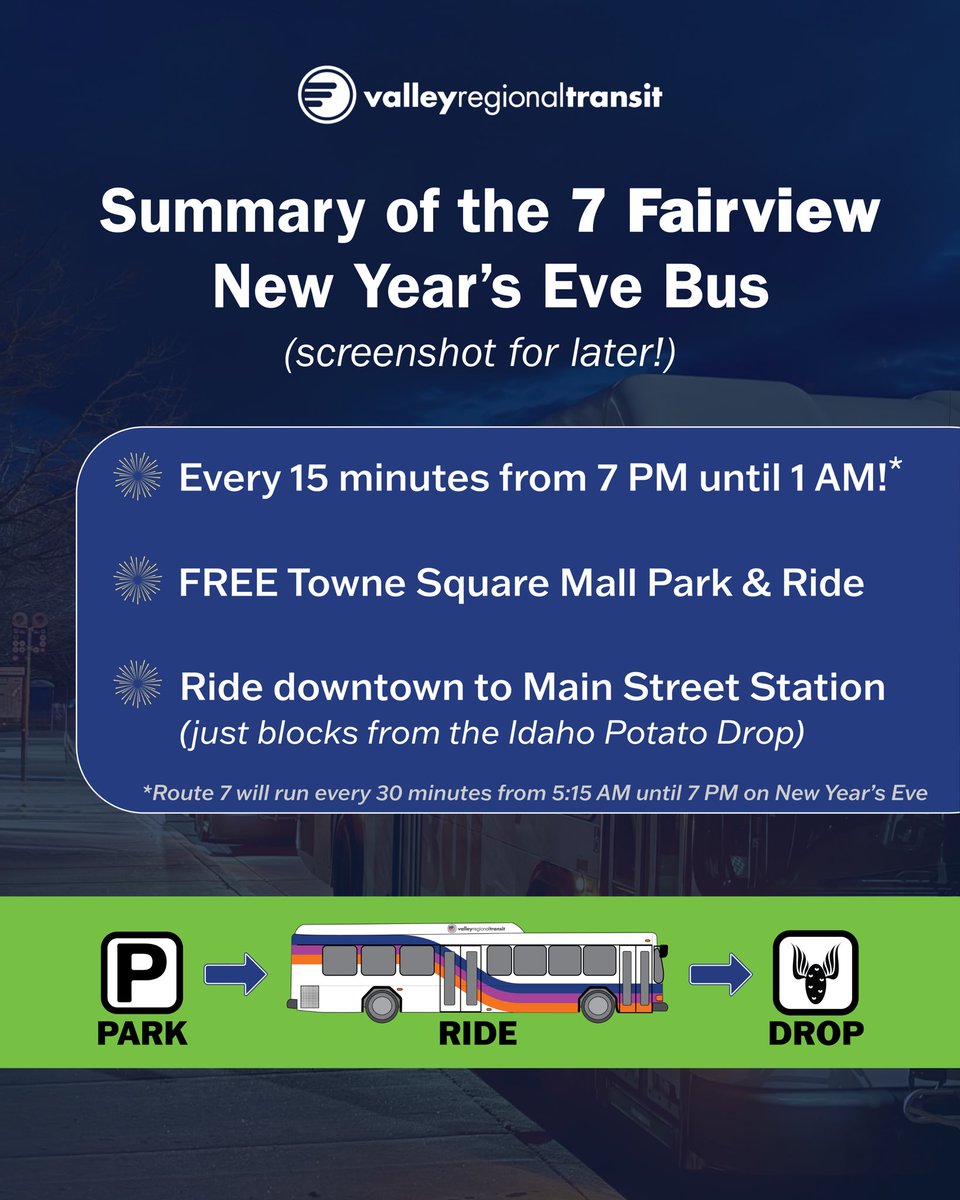 valleyregionaltransit

Summary of the 7 Fairview New Year's Eve Bus

(screenshot for later!)

Every 15 minutes from 7 PM until 1 AM!*

FREE Towne Square Mall Park & Ride

Ride downtown to Main Street Station (just blocks from the Idaho Potato Drop)

*Route 7 will run every 30 minutes from 5:15 AM until 7 PM on New Year's Eve

P

PARK

valleyregionaltransit

RIDE

DROP